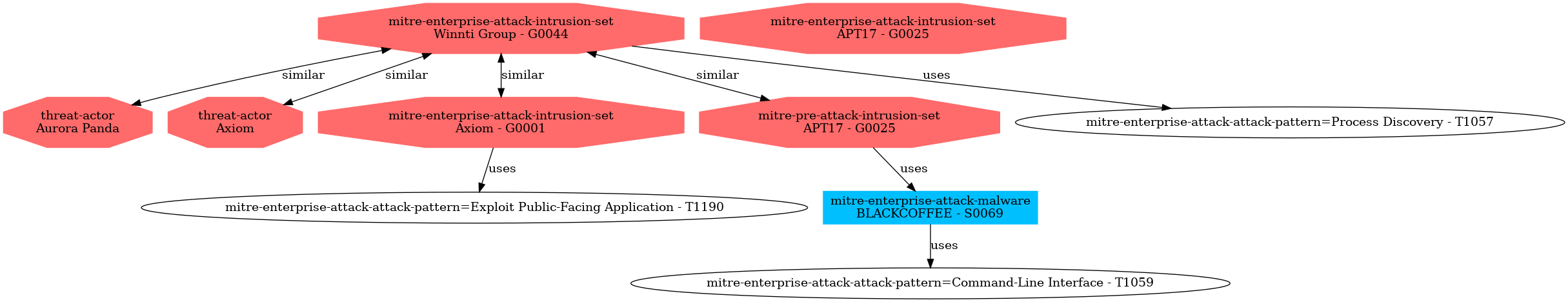 mitre-enterprise-attack-intrusion-set
Winnti Group - G0044

mitre-enterprise-attack-intrusion-set
APT17 - G0025

similar

similar

similar

similar

uses

threat-actor
Aurora Panda

threat-actor
Axiom

mitre-enterprise-attack-intrusion-set
Axiom - G0001

mitre-pre-attack-intrusion-set
APT17 - G0025

mitre-enterprise-attack-attack-pattern=Process Discovery - T1057

uses

uses

mitre-enterprise-attack-attack-pattern=Exploit Public-Facing Application - T1190

mitre-enterprise-attack-malware
BLACKCOFFEE - S0069

uses

mitre-enterprise-attack-attack-pattern=Command-Line Interface - T1059